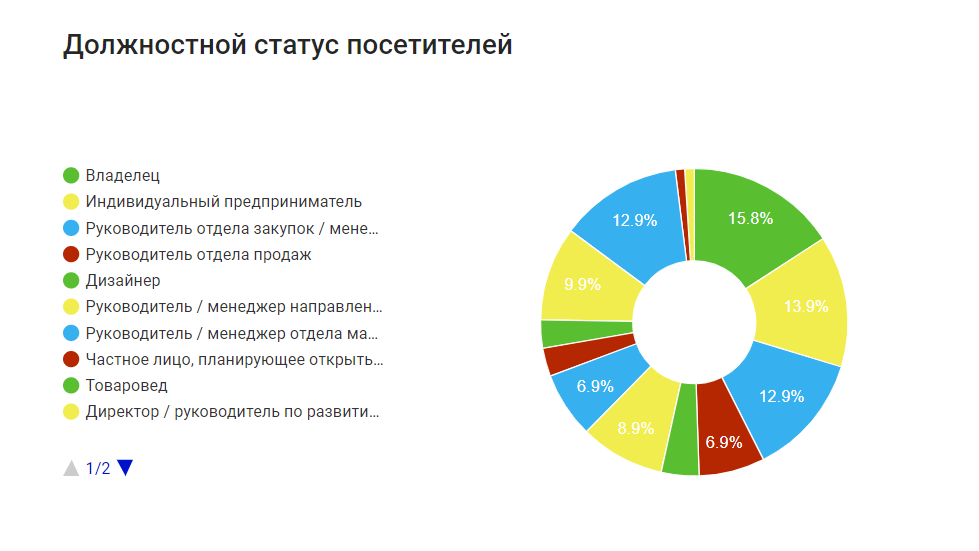 Должностной статус посетителей

Владелец
Индивидуальный предприниматель
Руководитель отдела закупок / мене...
Руководитель отдела продаж
Дизайнер
Руководитель / менеджер направлен...
Руководитель / менеджер отдела ма...
Частное лицо, планирующее открыть...
Товаровед
Директор / руководитель по развити...

1/2

15.8%
13.9%
12.9%
6.9%
8.9%
6.9%
9.9%
12.9%